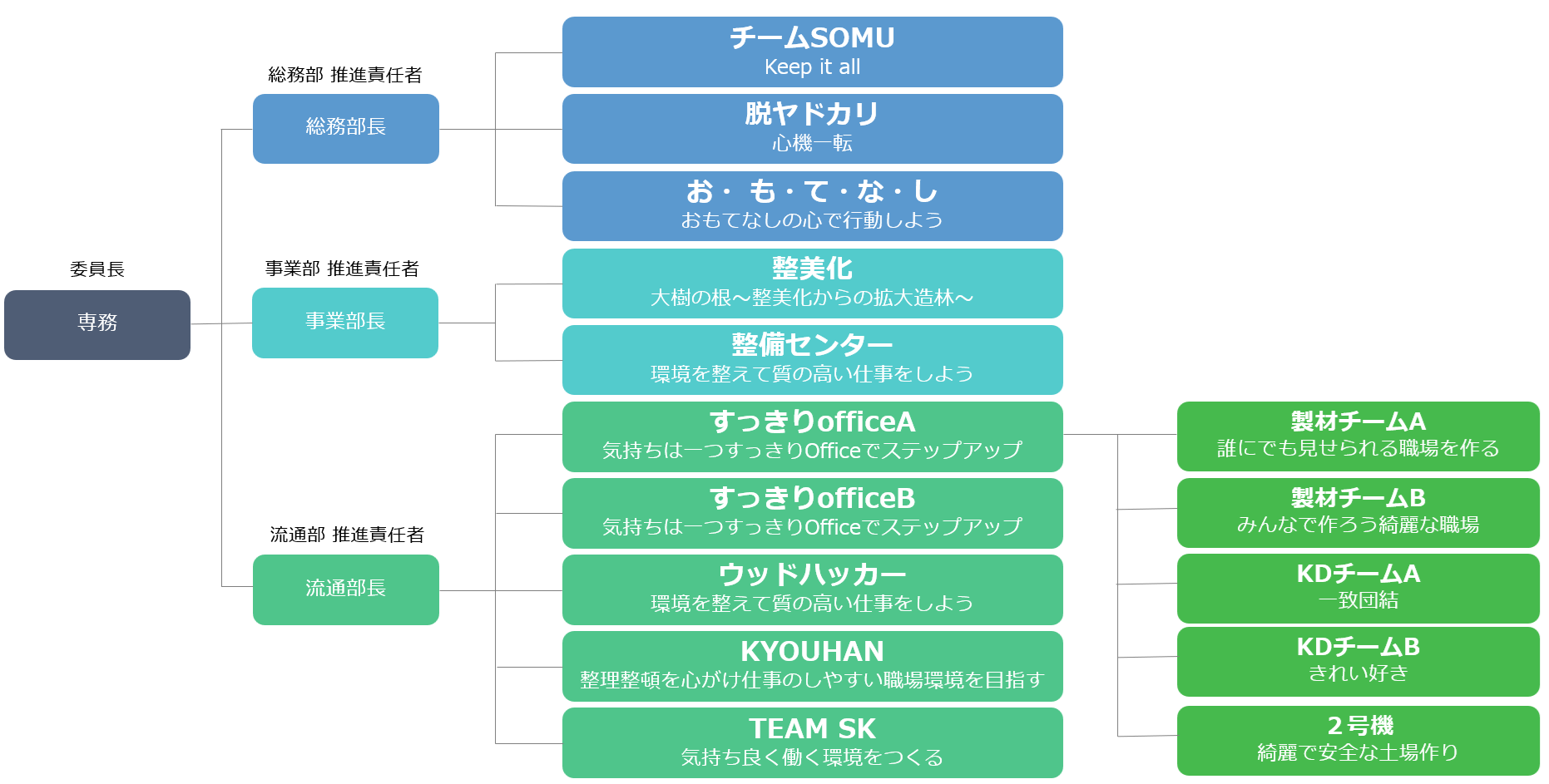 委員長

専務

総務部 推進責任者

総務部長

事業部 推進責任者

事業部長

流通部 推進責任者

流通部長

チームSOMU
Keep it all

脱ヤドカリ
心機一転

お・も・て・な・し
おもてなしの心で行動しよう

整美化
大樹の根～整美化からの拡大造林～

整備センター
環境を整えて質の高い仕事をしよう

すっきりofficeA
気持ちは一つすっきりOfficeでステップアップ

すっきりofficeB
気持ちは一つすっきりOfficeでステップアップ

ウッドハッカー
環境を整えて質の高い仕事をしよう

KYOUHAN
整理整頓を心がけ仕事のしやすい職場環境を目指す

TEAM SK
気持ち良く働く環境をつくる

製材チームA
誰にでも見せられる職場を作る

製材チームB
みんなで作ろう綺麗な職場

KDチームA
一致団結

KDチームB
きれい好き

2号機
綺麗で安全な土場作り